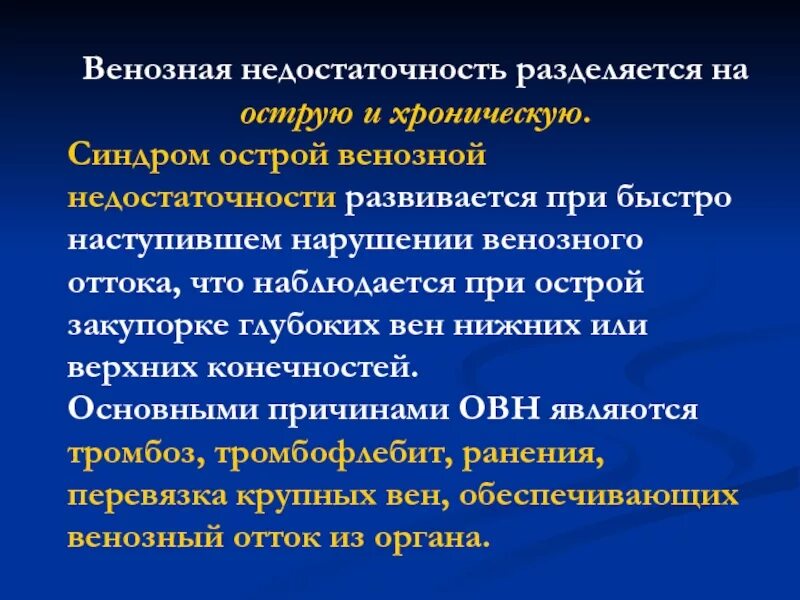 Венозная недостаточность разделяется на острую и хроническую.

Синдром острой венозной недостаточности развивается при быстро наступившем нарушении венозного оттока, что наблюдается при острой закупорке глубоких вен нижних или верхних конечностей.

Основными причинами ОВН являются тромбоз, тромбофлебит, ранения, перевязка крупных вен, обеспечивающих венозный отток из органа.